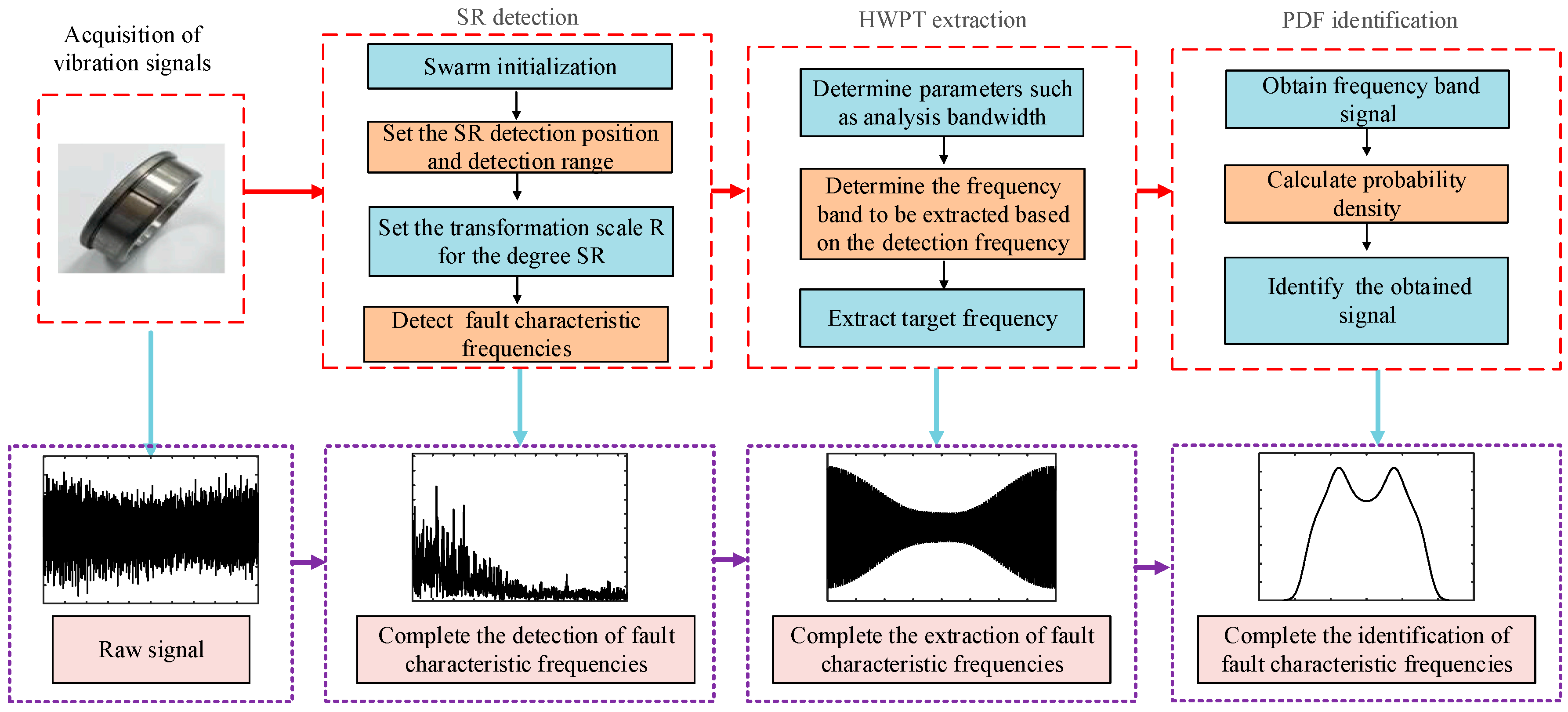 Acquisition of vibration signals

SR detection

Swarm initialization

Set the SR detection position and detection range

Set the transformation scale R for the degree SR

Detect fault characteristic frequencies

HWPT extraction

Determine parameters such as analysis bandwidth

Determine the frequency band to be extracted based on the detection frequency

Extract target frequency

PDF identification

Obtain frequency band signal

Calculate probability density

Identify the obtained signal

Raw signal

Complete the detection of fault characteristic frequencies

Complete the extraction of fault characteristic frequencies

Complete the identification of fault characteristic frequencies